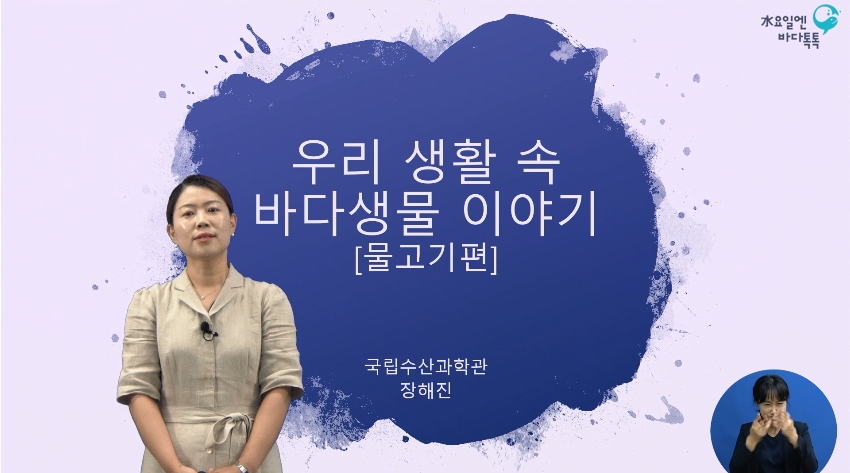 水요일엔
바다톡톡

우리 생활 속
바다생물 이야기
[물고기편]

국립수산과학관
장해진